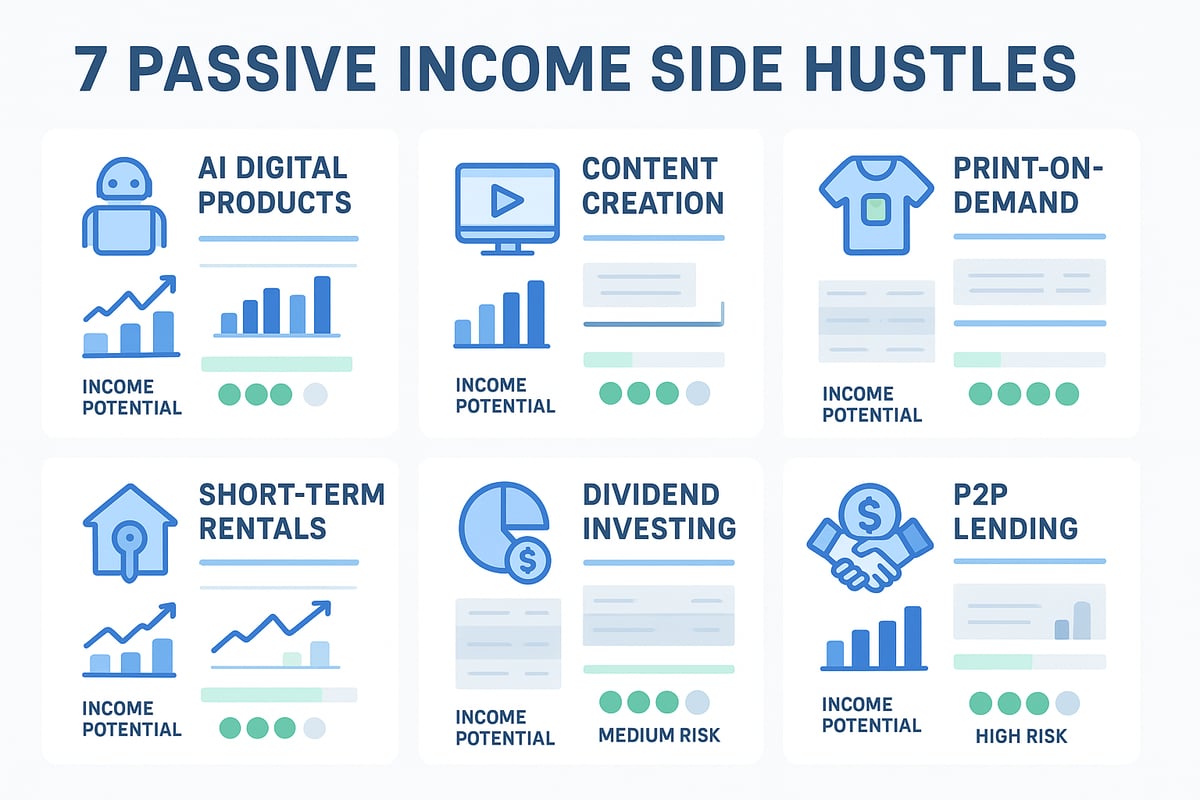 7 PASSIVE INCOME SIDE HUSTLES

AI DIGITAL PRODUCTS

INCOME POTENTIAL

CONTENT CREATION

INCOME POTENTIAL

PRINT-ON-DEMAND

INCOME POTENTIAL

SHORT-TERM RENTALS

INCOME POTENTIAL

DIVIDEND INVESTING

INCOME POTENTIAL

MEDIUM RISK

P2P LENDING

INCOME POTENTIAL

HIGH RISK